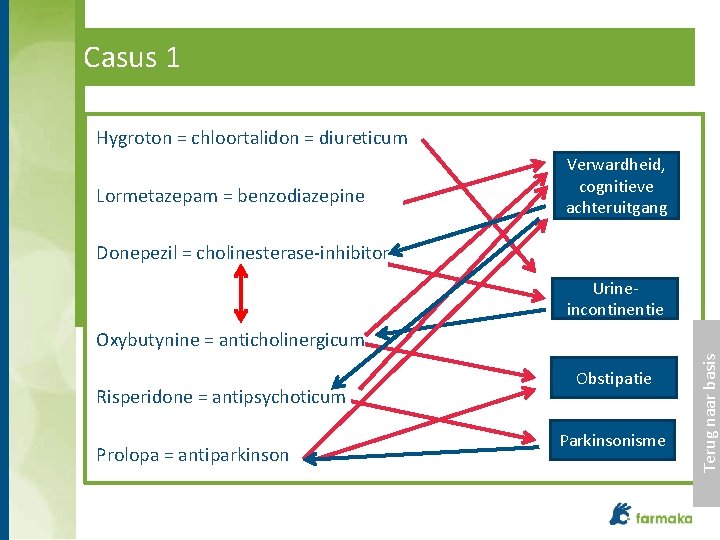 Casus 1

Hygroton = chloortalidon = diureticum

Lormetazepam = benzodiazepine

Donepezil = cholinesterase-inhibitor

Oxybutynine = anticholinergicum

Risperidone = antipsychoticum

Prolopa = antiparkinson

Verwardheid, cognitieve achteruitgang

Urine-incontinentie

Obstipatie

Parkinsonisme

Terug naar basis

farmaka